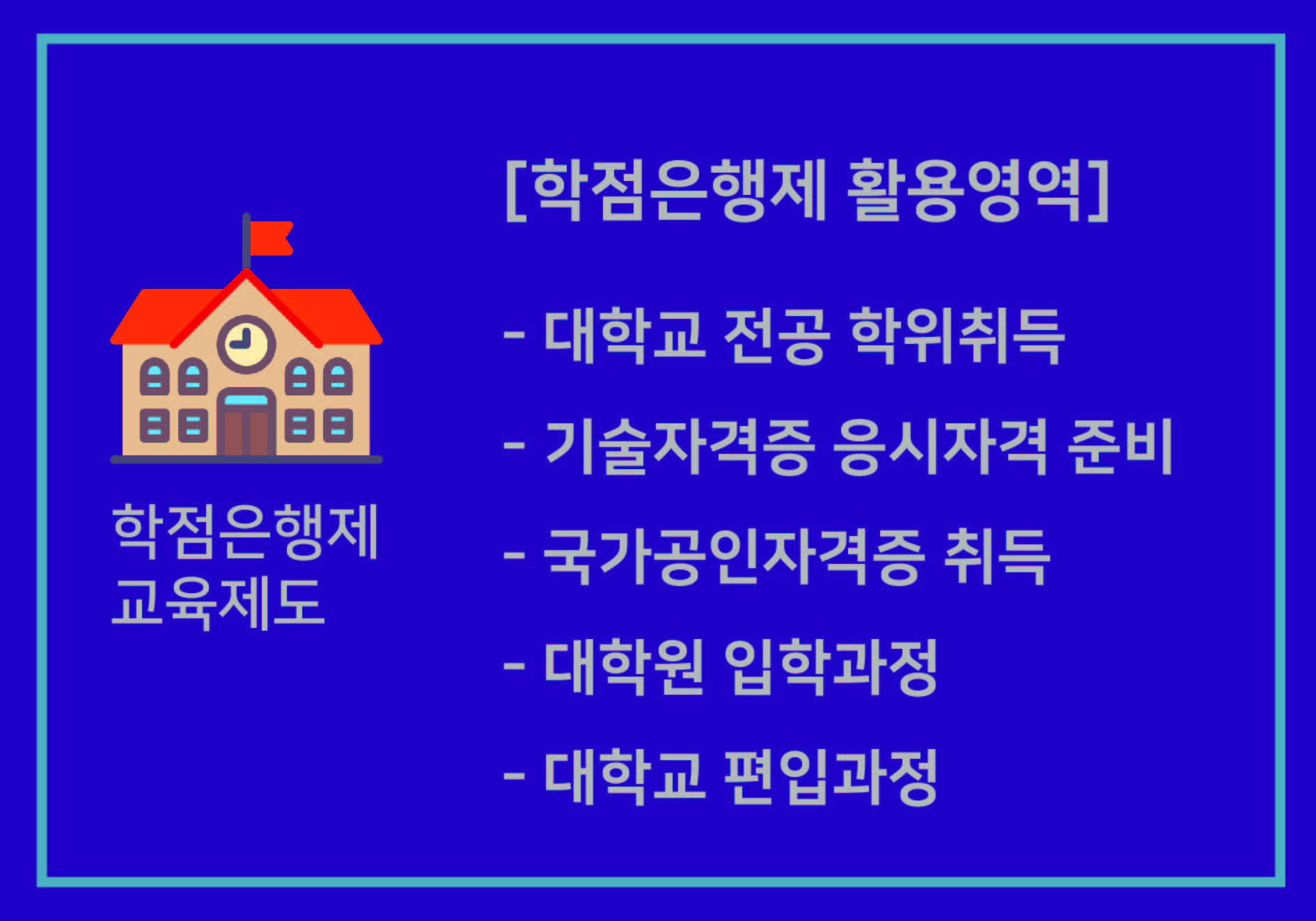 학점은행제
교육제도

[학점은행제 활용영역]

- 대학교 전공 학위취득

- 기술자격증 응시자격 준비

- 국가공인자격증 취득

- 대학원 입학과정

- 대학교 편입과정